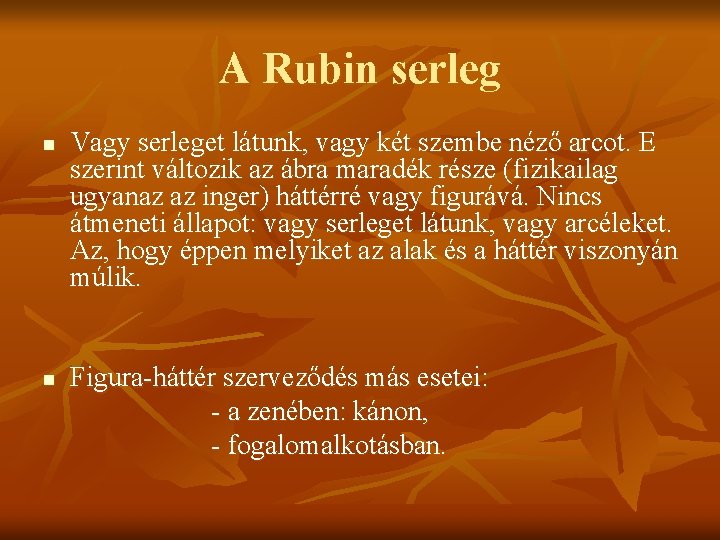 A Rubin serleg

▪ Vagy serleget látunk, vagy két szembe néző arcot. E szerint változik az ábra maradék része (fizikailag ugyanaz az inger) háttérré vagy figurává. Nincs átmeneti állapot: vagy serleget látunk, vagy arcéleket. Az, hogy éppen melyiket az alak és a háttér viszonyán múlik.

▪ Figura-háttér szerveződés más esetei:
- a zenében: kánon,
- fogalomalkotásban.